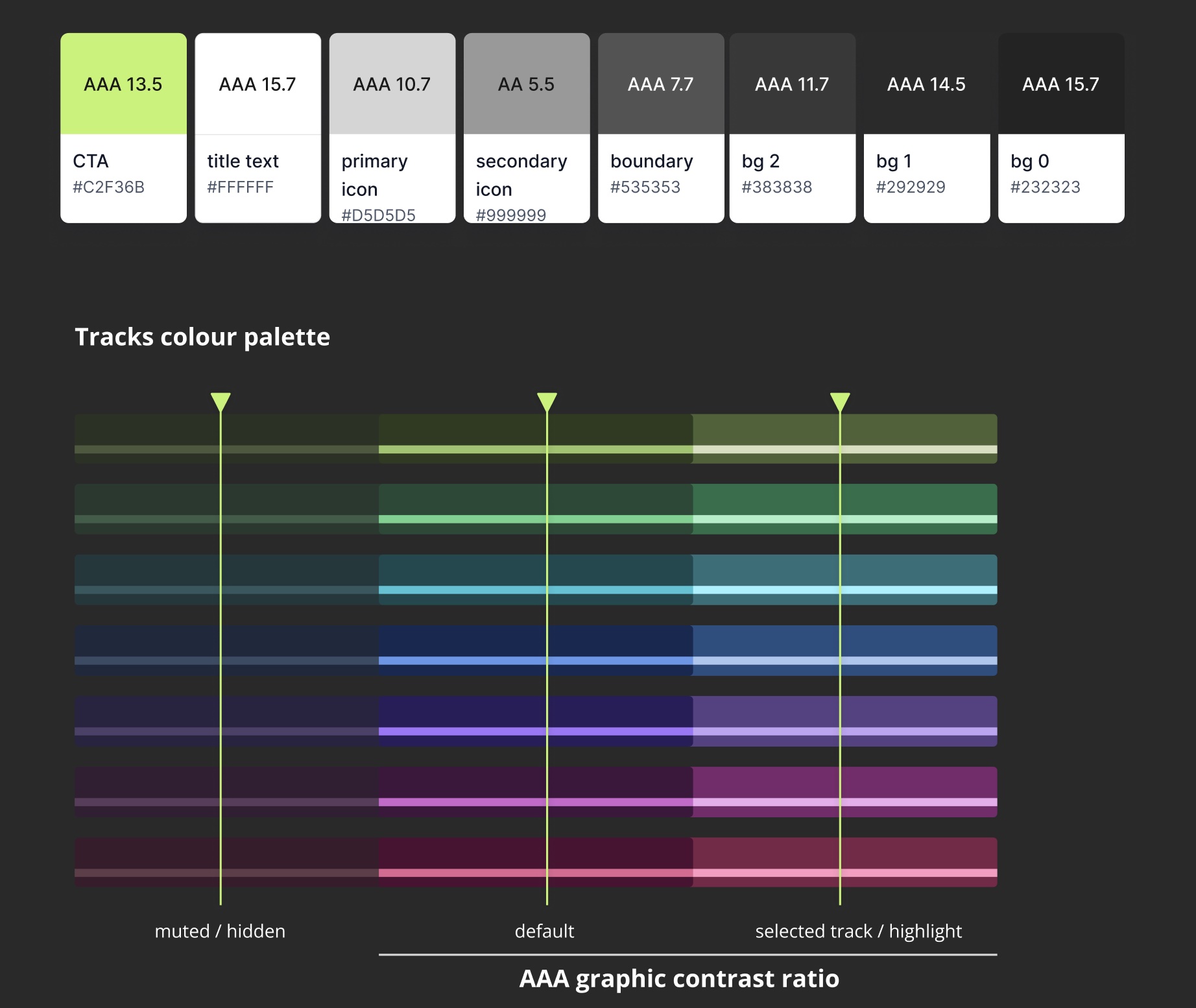 AAA 13.5
CTA
#C2F36B

AAA 15.7
title text
#FFFFFF

AAA 10.7
primary icon
#D5D5D5

AA 5.5
secondary icon
#999999

AAA 7.7
boundary
#535353

AAA 11.7
bg 2
#383838

AAA 14.5
bg 1
#292929

AAA 15.7
bg 0
#232323

Tracks colour palette

muted / hidden

default

selected track / highlight

AAA graphic contrast ratio